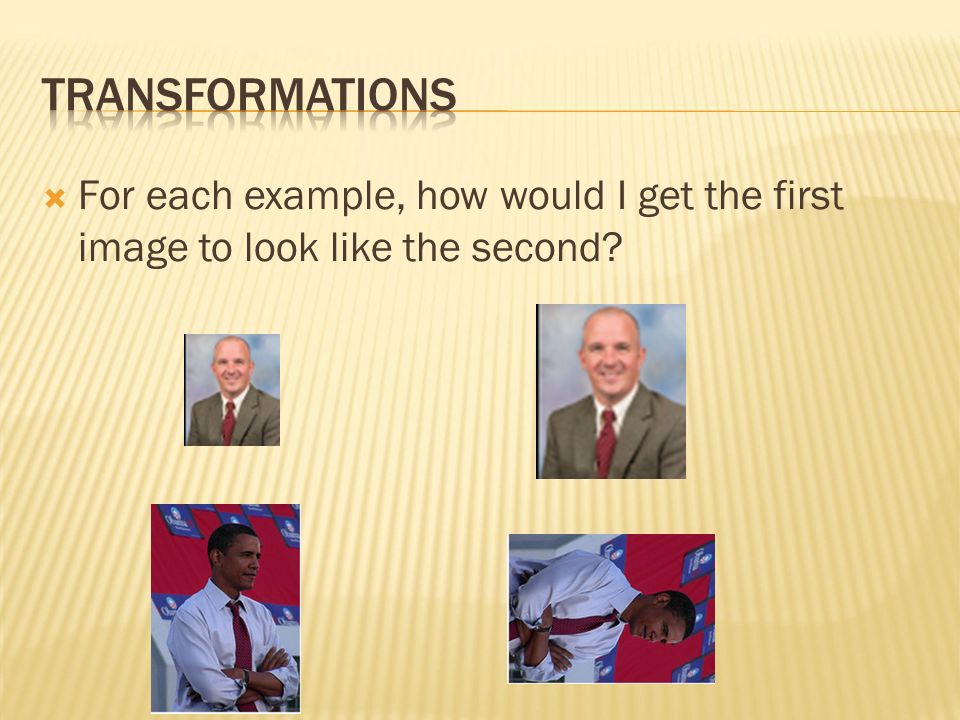 TRANSFORMATIONS

For each example, how would I get the first image to look like the second?